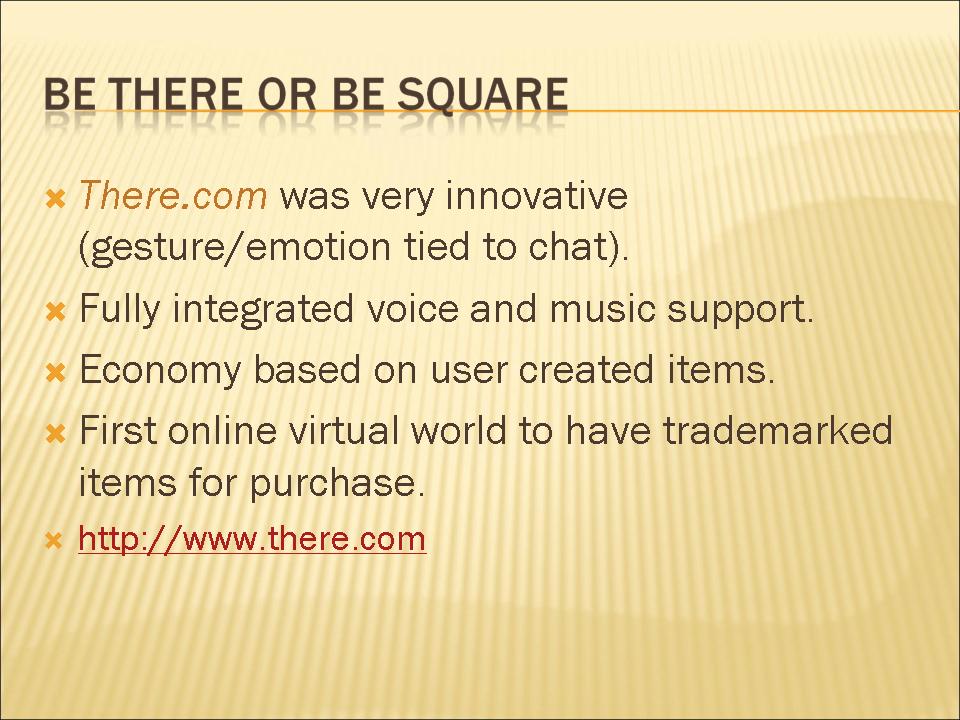 BE THERE OR BE SQUARE

There.com was very innovative (gesture/emotion tied to chat).

Fully integrated voice and music support.

Economy based on user created items.

First online virtual world to have trademarked items for purchase.

http://www.there.com